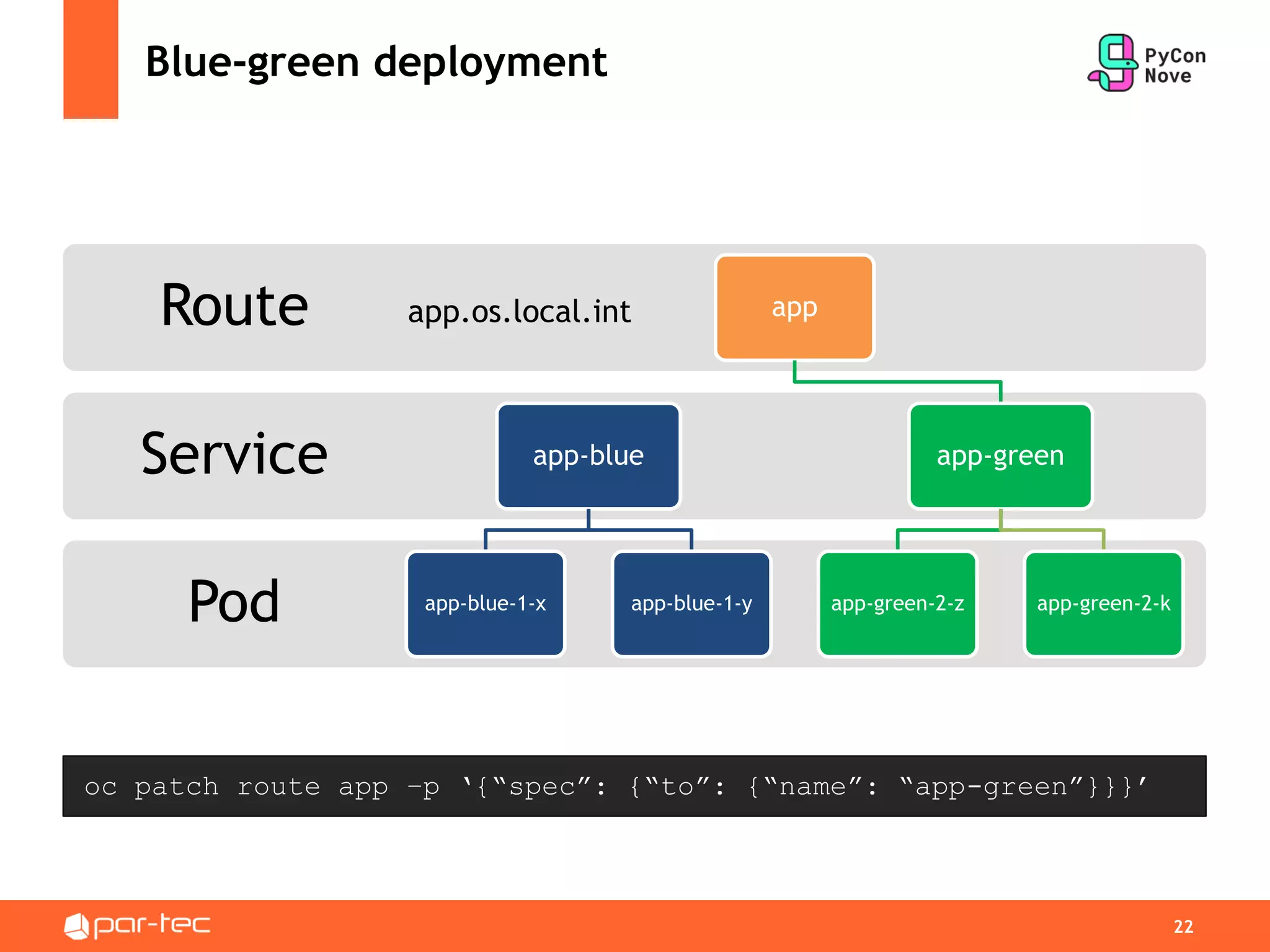 Blue-green deployment

PyCon Nove

Route
app.os.local.int
app

Service
app-blue
app-green

Pod
app-blue-1-x
app-blue-1-y
app-green-2-z
app-green-2-k

oc patch route app -p '{"spec": {"to": {"name": "app-green"}}}'

par-tec

22